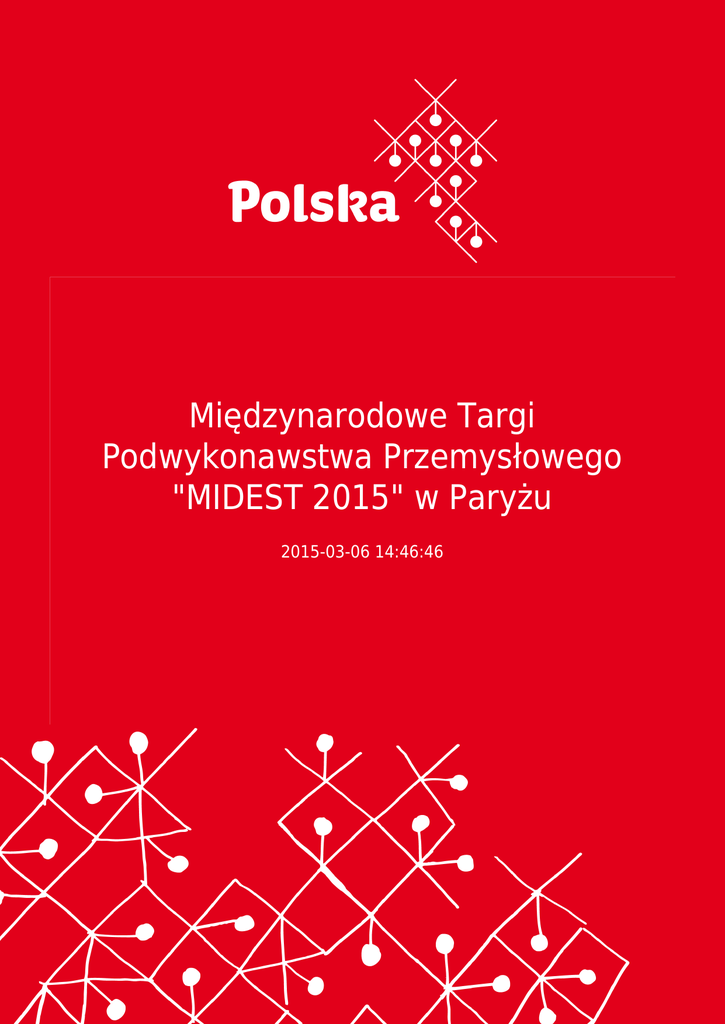 Polska

Międzynarodowe Targi Podwykonawstwa Przemysłowego "MIDEST 2015" w Paryżu

2015-03-06 14:46:46